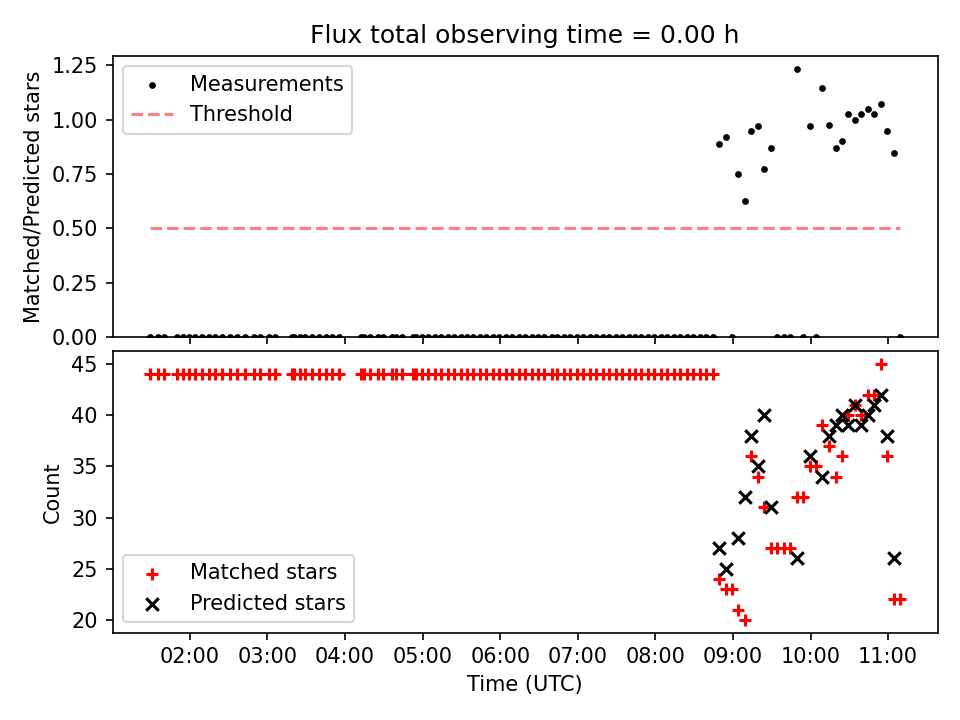 Flux total observing time = 0.00 h

Matched/Predicted stars

1.25
1.00
0.75
0.50
0.25
0.00

Measurements
Threshold

Count

45
40
35
30
25
20

Matched stars
Predicted stars

02:00 03:00 04:00 05:00 06:00 07:00 08:00 09:00 10:00 11:00

Time (UTC)